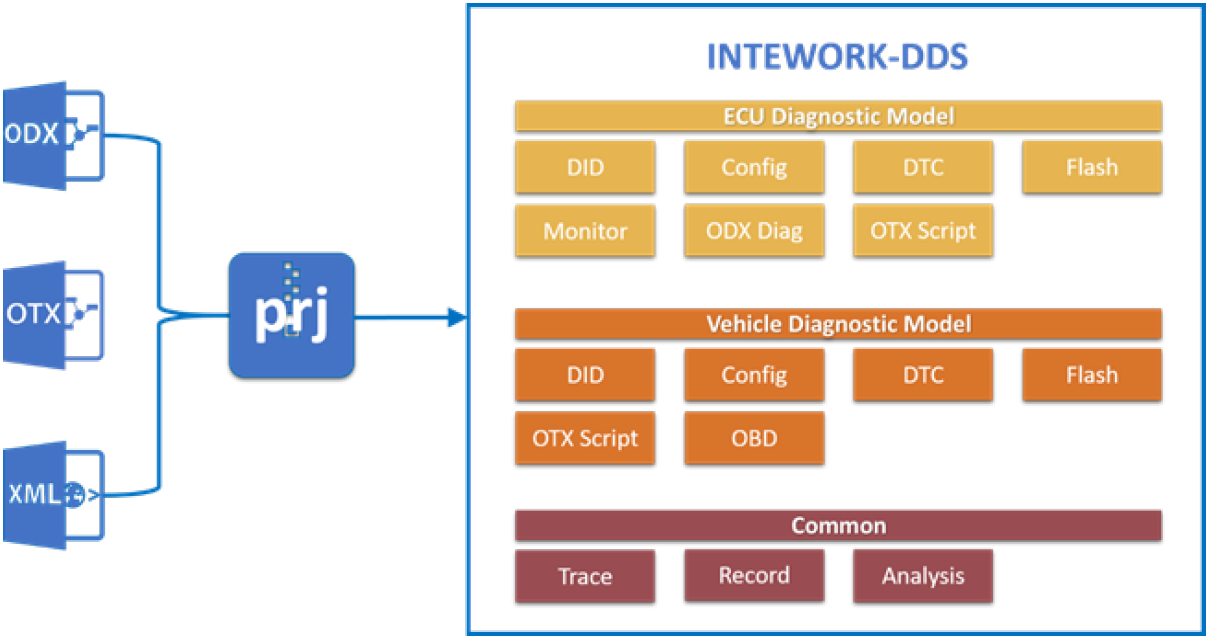 ODX

OTX

XML

prj

INTEWORK-DDS

ECU Diagnostic Model

DID

Config

DTC

Flash

Monitor

ODX Diag

OTX Script

Vehicle Diagnostic Model

DID

Config

DTC

Flash

OTX Script

OBD

Common

Trace

Record

Analysis